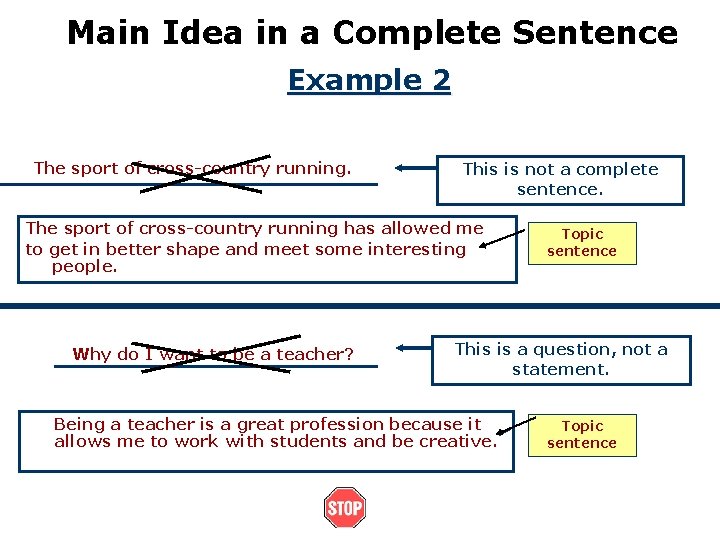 Main Idea in a Complete Sentence

Example 2

The sport of cross-country running.

This is not a complete sentence.

The sport of cross-country running has allowed me to get in better shape and meet some interesting people.

Topic sentence

Why do I want to be a teacher?

This is a question, not a statement.

Being a teacher is a great profession because it allows me to work with students and be creative.

Topic sentence

STOP